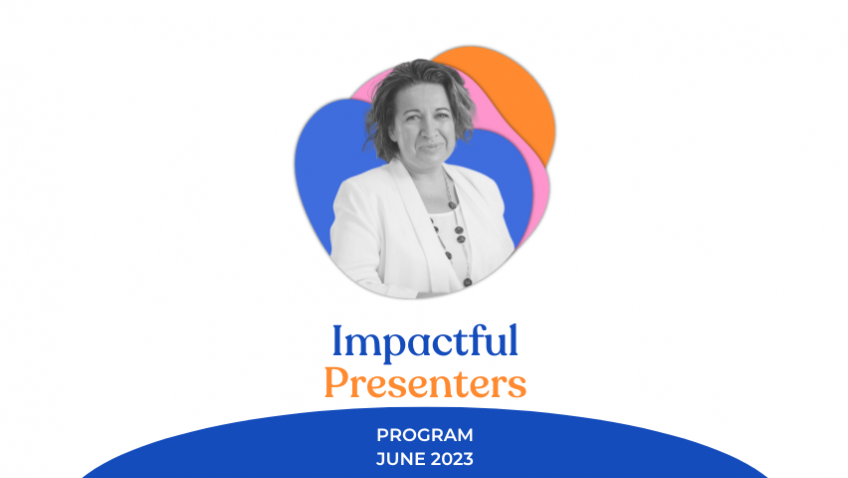 Impactful
Presenters

PROGRAM
JUNE 2023